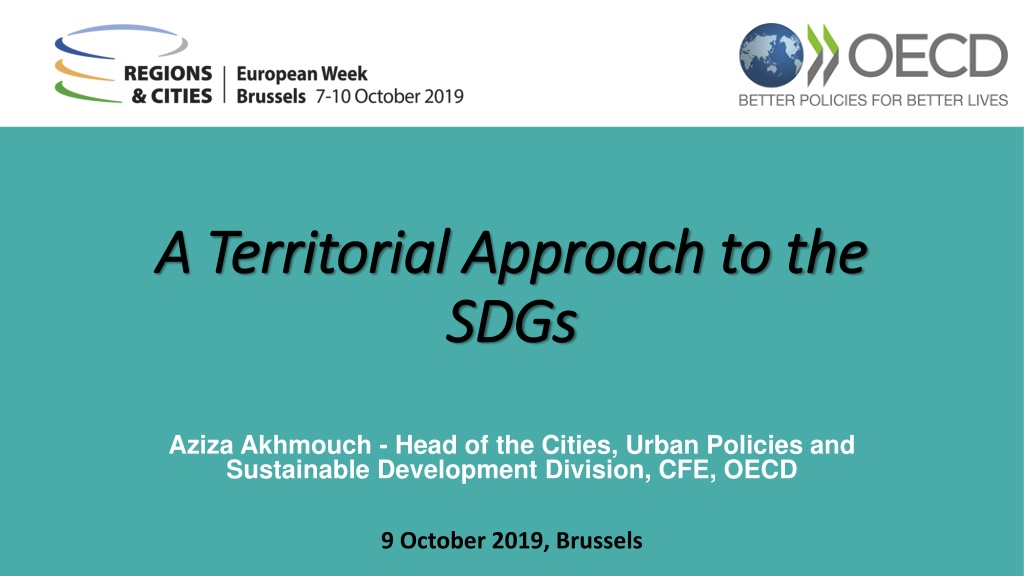 REGIONS & CITIES | European Week Brussels 7-10 October 2019

OECD
BETTER POLICIES FOR BETTER LIVES

A Territorial Approach to the SDGs

Aziza Akhmouch - Head of the Cities, Urban Policies and Sustainable Development Division, CFE, OECD

9 October 2019, Brussels